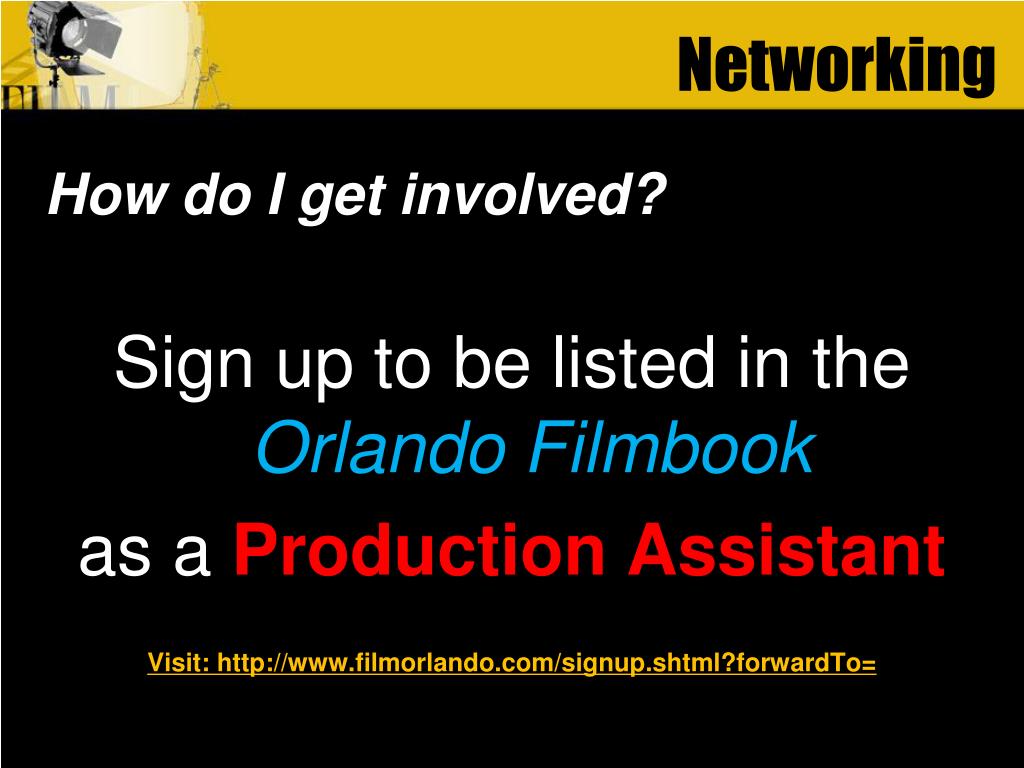 Networking

How do I get involved?

Sign up to be listed in the Orlando Filmbook

as a Production Assistant

Visit: http://www.filmorlando.com/signup.shtml?forwardTo=